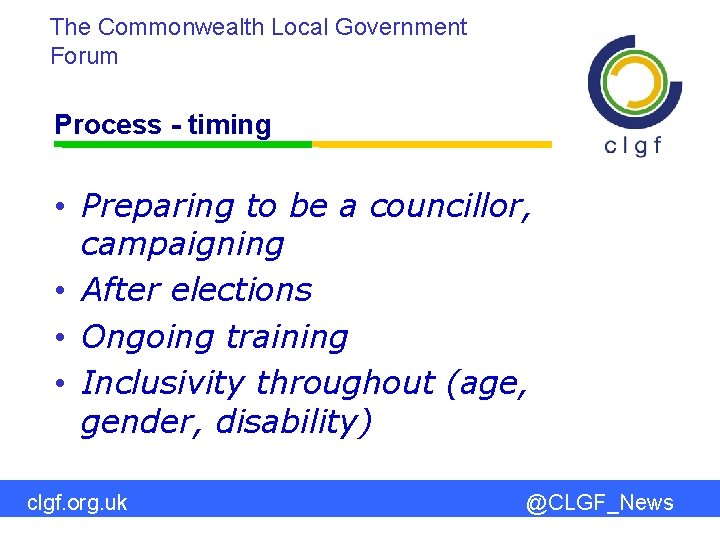 The Commonwealth Local Government Forum

clgf

Process - timing

• Preparing to be a councillor, campaigning
• After elections
• Ongoing training
• Inclusivity throughout (age, gender, disability)

clgf.org.uk

@CLGF_News